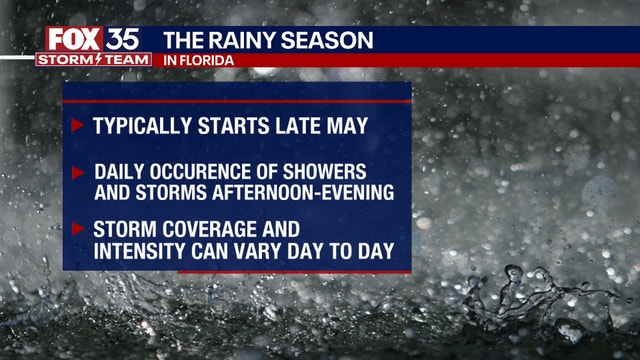 FOX 35
STORM TEAM

THE RAINY SEASON
IN FLORIDA

TYPICALLY STARTS LATE MAY

DAILY OCCURENCE OF SHOWERS AND STORMS AFTERNOON-EVENING

STORM COVERAGE AND INTENSITY CAN VARY DAY TO DAY